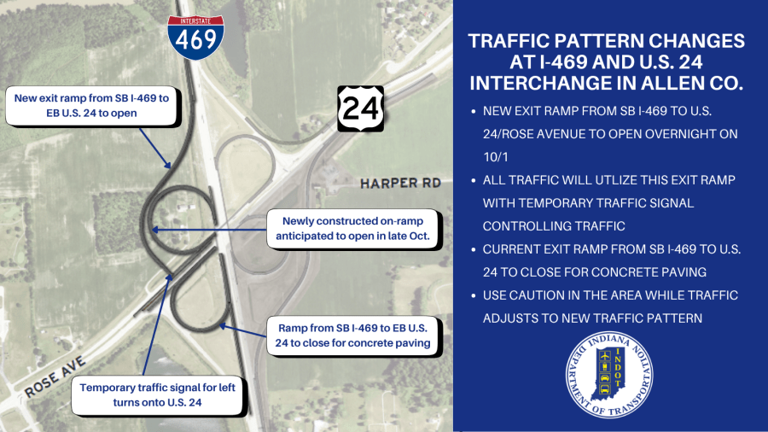 INTERSTATE
469

24

New exit ramp from SB I-469 to EB U.S. 24 to open

HARPER RD

Newly constructed on-ramp anticipated to open in late Oct.

Ramp from SB I-469 to EB U.S. 24 to close for concrete paving

ROSE AVE

Temporary traffic signal for left turns onto U.S. 24

TRAFFIC PATTERN CHANGES AT I-469 AND U.S. 24 INTERCHANGE IN ALLEN CO.

• NEW EXIT RAMP FROM SB I-469 TO U.S. 24/ROSE AVENUE TO OPEN OVERNIGHT ON 10/1

• ALL TRAFFIC WILL UTLIZE THIS EXIT RAMP WITH TEMPORARY TRAFFIC SIGNAL CONTROLLING TRAFFIC

• CURRENT EXIT RAMP FROM SB I-469 TO U.S. 24 TO CLOSE FOR CONCRETE PAVING

• USE CAUTION IN THE AREA WHILE TRAFFIC ADJUSTS TO NEW TRAFFIC PATTERN

INDIANA DEPARTMENT OF TRANSPORTATION
INDOT